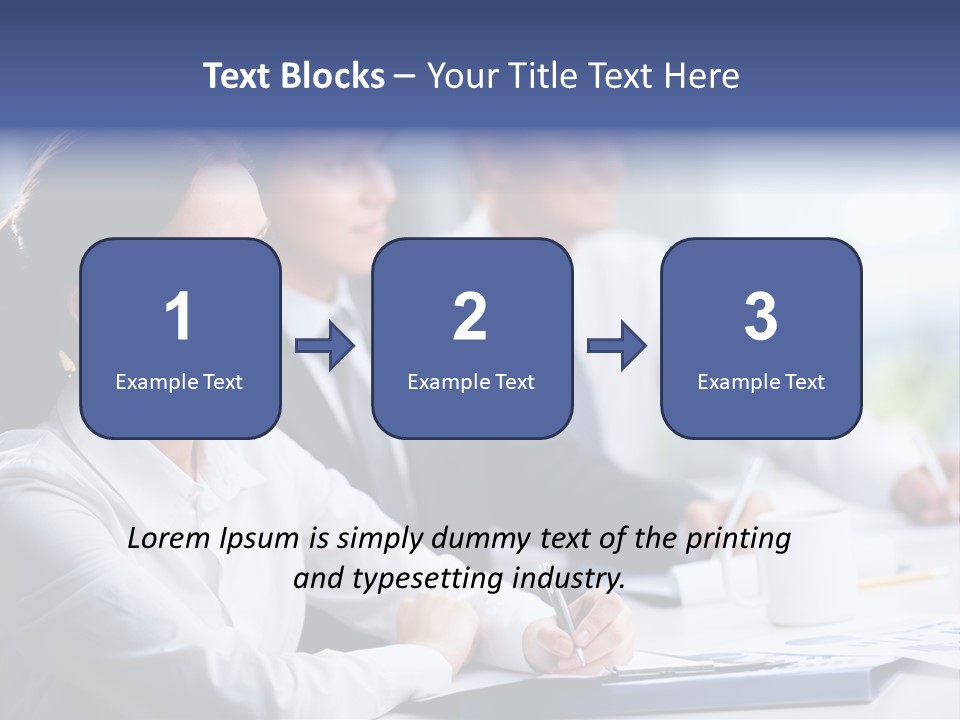 Text Blocks – Your Title Text Here

1
Example Text

2
Example Text

3
Example Text

Lorem Ipsum is simply dummy text of the printing and typesetting industry.